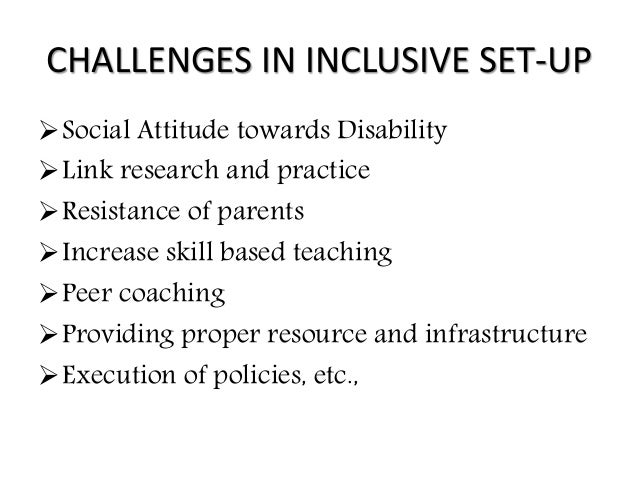 CHALLENGES IN INCLUSIVE SET-UP

➢ Social Attitude towards Disability
➢ Link research and practice
➢ Resistance of parents
➢ Increase skill based teaching
➢ Peer coaching
➢ Providing proper resource and infrastructure
➢ Execution of policies, etc.,